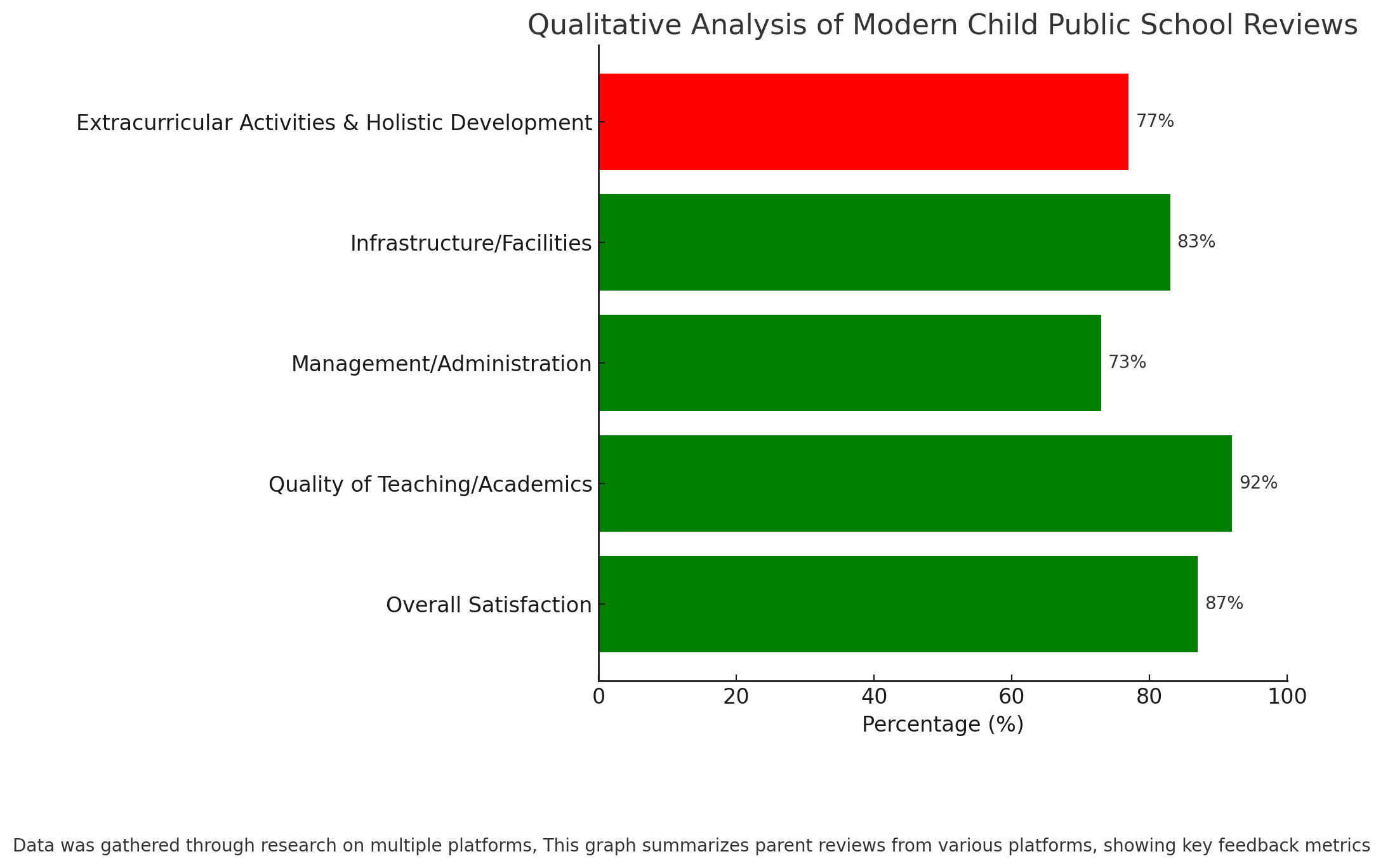 Qualitative Analysis of Modern Child Public School Reviews

Extracurricular Activities & Holistic Development
77%

Infrastructure/Facilities
83%

Management/Administration
73%

Quality of Teaching/Academics
92%

Overall Satisfaction
87%

0
20
40
60
80
100

Percentage (%)

Data was gathered through research on multiple platforms, This graph summarizes parent reviews from various platforms, showing key feedback metrics